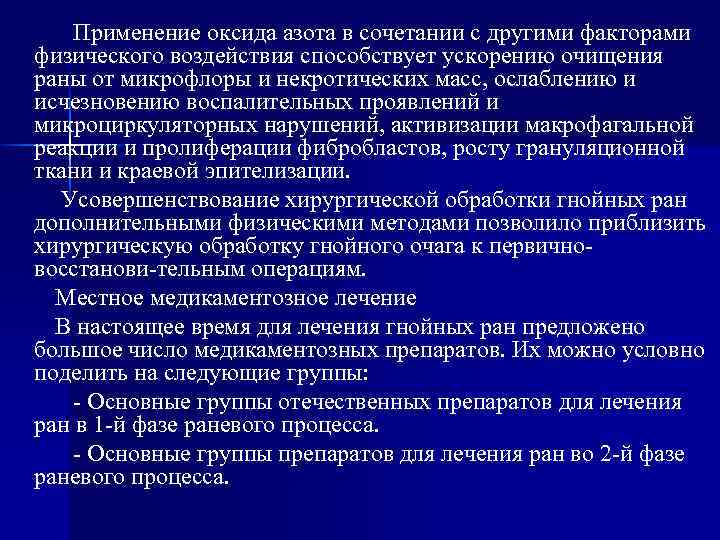 Применение оксида азота в сочетании с другими факторами физического воздействия способствует ускорению очищения раны от микрофлоры и некротических масс, ослаблению и исчезновению воспалительных проявлений и микроциркуляторных нарушений, активизации макрофагальной реакции и пролиферации фибробластов, росту грануляционной ткани и краевой эпителизации.

Усовершенствование хирургической обработки гнойных ран дополнительными физическими методами позволило приблизить хирургическую обработку гнойного очага к первично-восстанови-тельным операциям.

Местное медикаментозное лечение

В настоящее время для лечения гнойных ран предложено большое число медикаментозных препаратов. Их можно условно поделить на следующие группы:

- Основные группы отечественных препаратов для лечения ран в 1-й фазе раневого процесса.

- Основные группы препаратов для лечения ран во 2-й фазе раневого процесса.